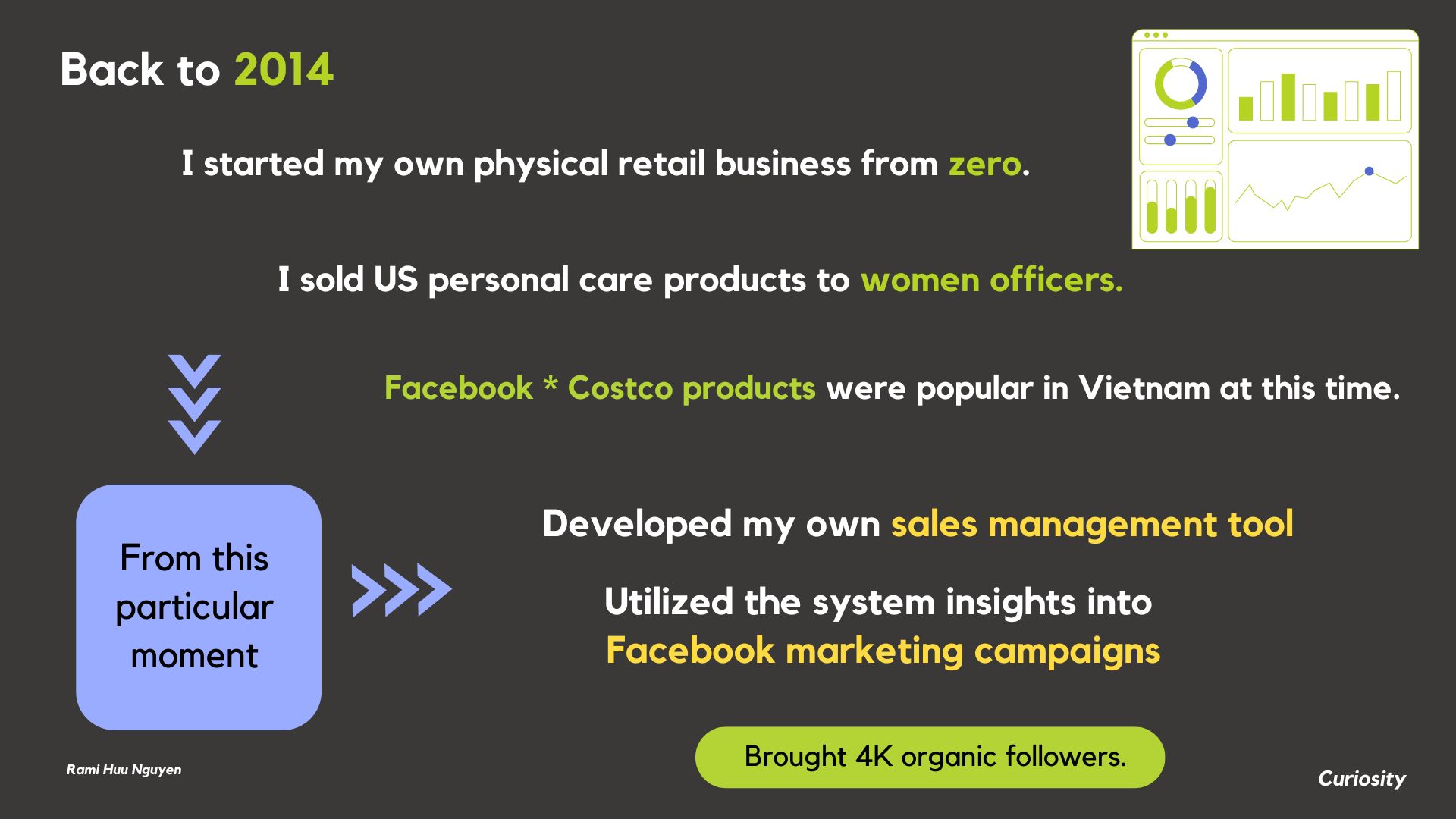 Back to 2014

I started my own physical retail business from zero.

I sold US personal care products to women officers.

Facebook * Costco products were popular in Vietnam at this time.

From this particular moment

Developed my own sales management tool

Utilized the system insights into Facebook marketing campaigns

Brought 4K organic followers.

Rami Huu Nguyen

Curiosity